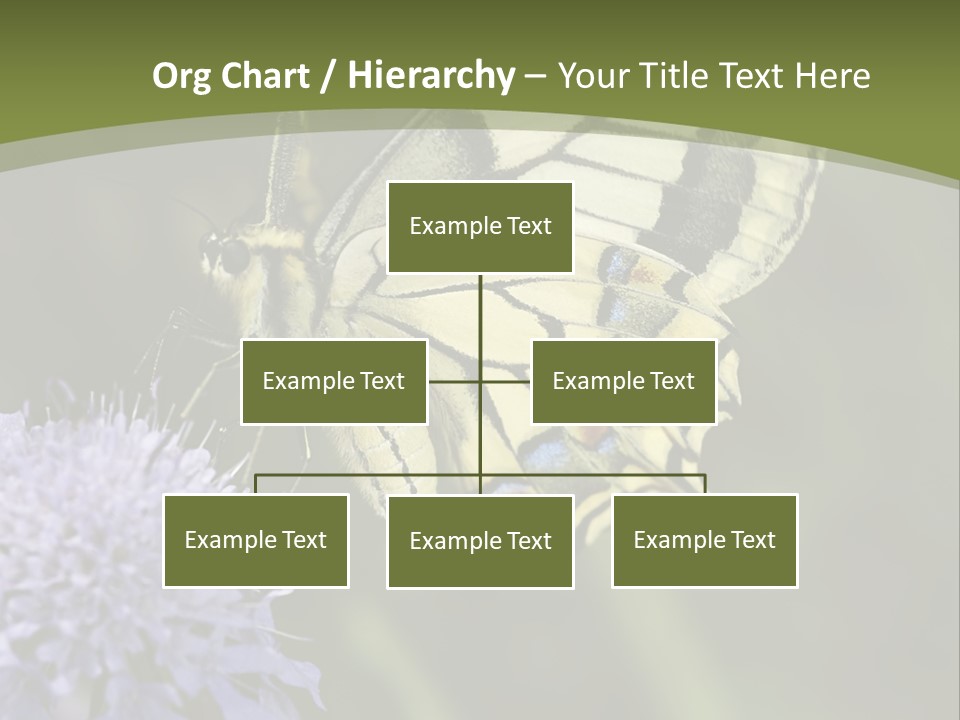 Org Chart / Hierarchy – Your Title Text Here

Example Text

Example Text

Example Text

Example Text

Example Text

Example Text